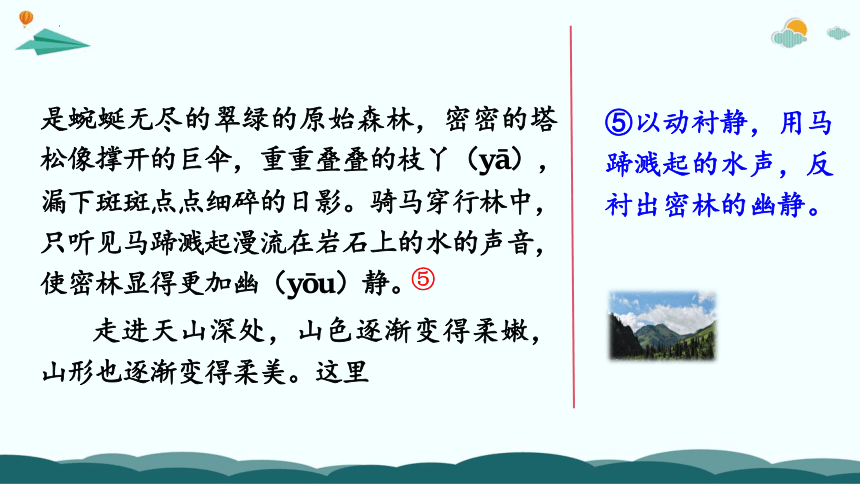 是蜿蜒无尽的翠绿的原始森林，密密的塔松像撑开的巨伞，重重叠叠的枝丫（yā），漏下斑斑点点细碎的日影。骑马穿行林中，只听见马蹄溅起漫流在岩石上的水的声音，使密林显得更加幽（yōu）静。⑤

走进天山深处，山色逐渐变得柔嫩，山形也逐渐变得柔美。这里

⑤以动衬静，用马蹄溅起的水声，反衬出密林的幽静。